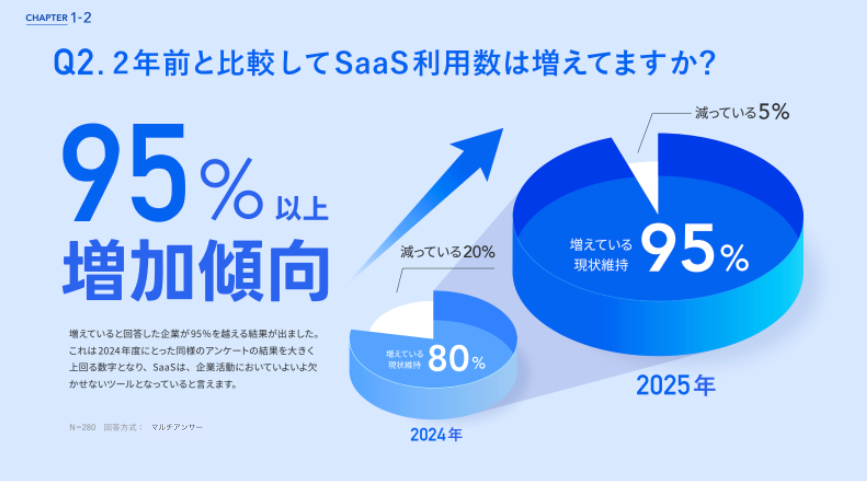 CHAPTER 1-2

Q2. 2年前と比較してSaaS利用数は増えてますか?

95% 以上
増加傾向

増えていると回答した企業が95%を越える結果が出ました。これは2024年度にとった同様のアンケートの結果を大きく上回る数字となり、SaaSは、企業活動においていよいよ欠かせないツールとなっていると言えます。

N=280 回答方式: マルチアンサー

減っている20%

増えている
現状維持 80%

2024年

減っている5%

増えている
現状維持 95%

2025年